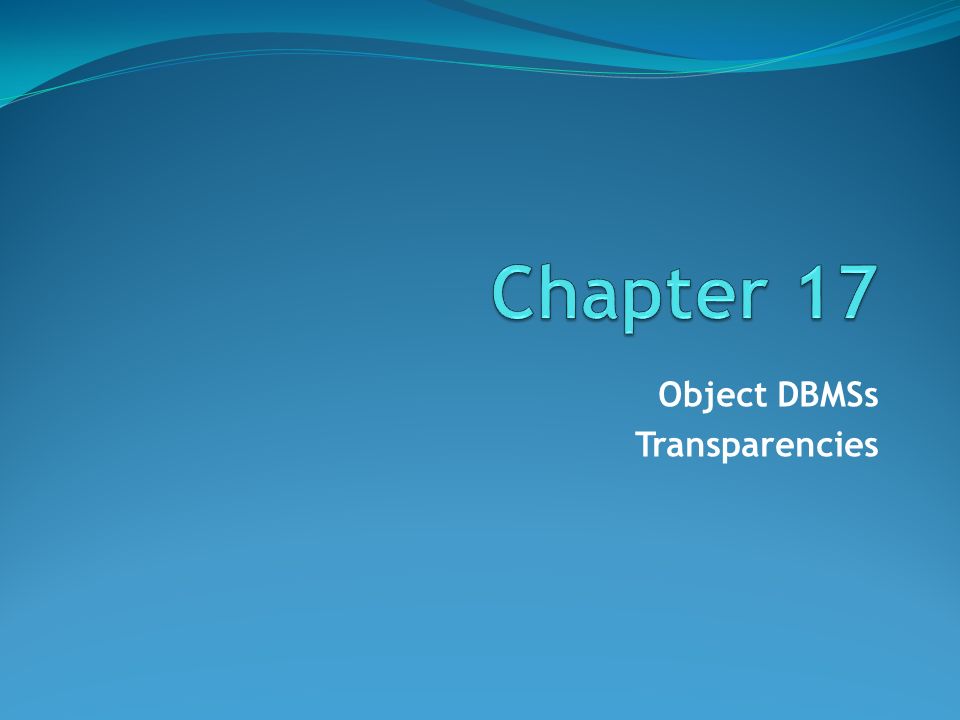 Chapter 17

Object DBMSs
Transparencies